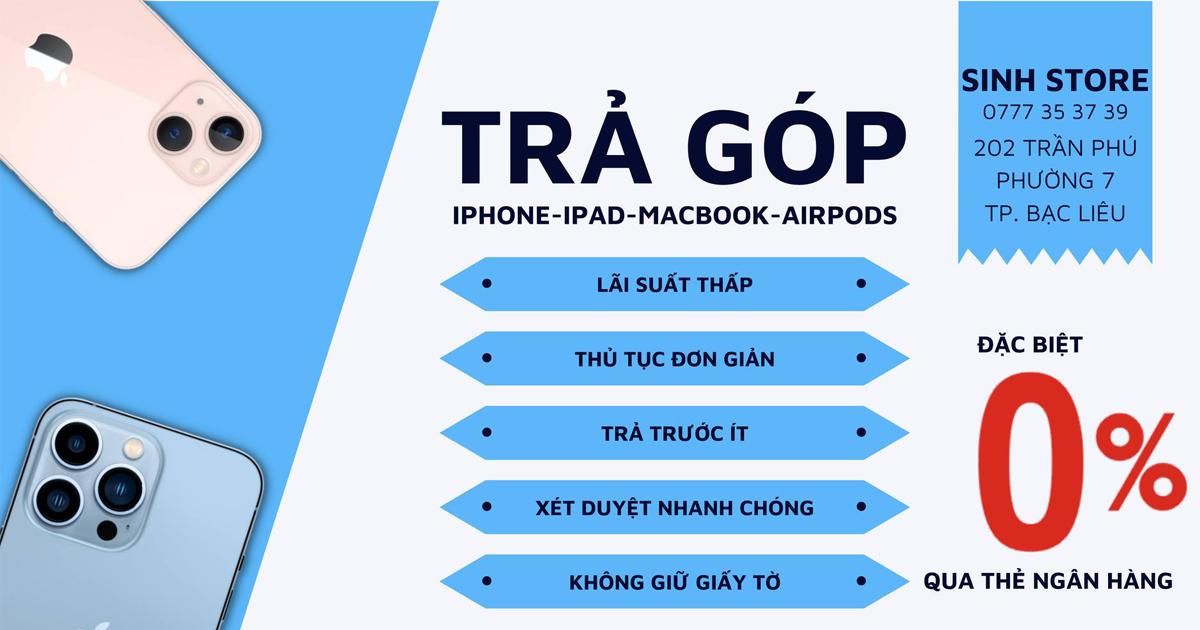 TRẢ GÓP
IPHONE-IPAD-MACBOOK-AIRPODS

LÃI SUẤT THẤP

THỦ TỤC ĐƠN GIẢN

TRẢ TRƯỚC ÍT

XÉT DUYỆT NHANH CHÓNG

KHÔNG GIỮ GIẤY TỜ

SINH STORE
0777 35 37 39
202 TRẦN PHÚ
PHƯỜNG 7
TP. BẠC LIÊU

ĐẶC BIỆT
0%
QUA THẺ NGÂN HÀNG